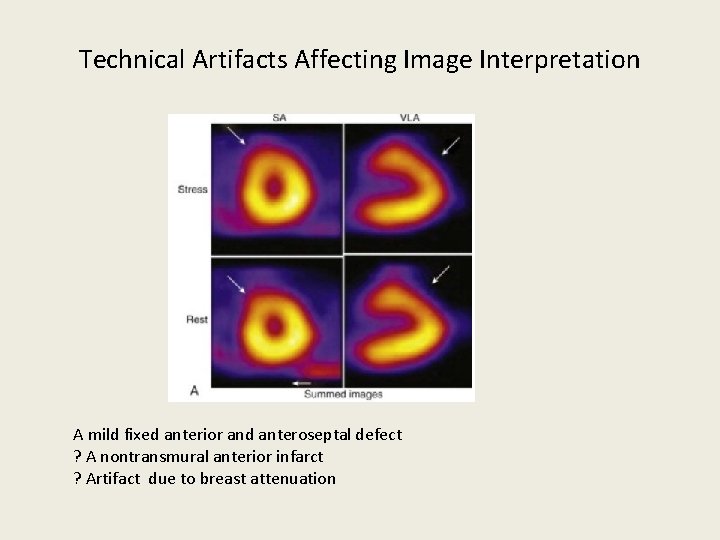 Technical Artifacts Affecting Image Interpretation

SA

VLA

Stress

Rest

A

Summed images

A mild fixed anterior and anteroseptal defect
? A nontransmural anterior infarct
? Artifact due to breast attenuation